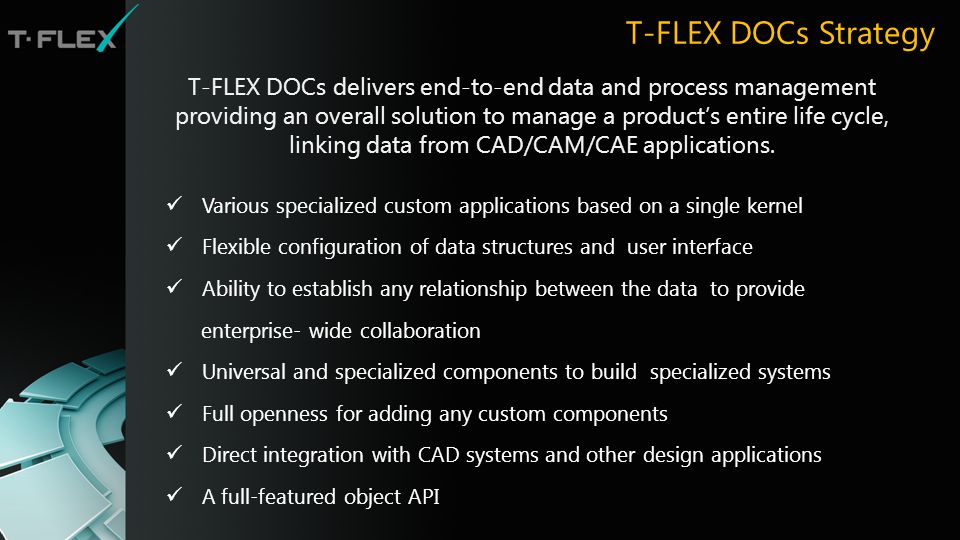 T-FLEX

T-FLEX DOCs Strategy

T-FLEX DOCs delivers end-to-end data and process management providing an overall solution to manage a product's entire life cycle, linking data from CAD/CAM/CAE applications.

✓ Various specialized custom applications based on a single kernel
✓ Flexible configuration of data structures and user interface
✓ Ability to establish any relationship between the data to provide enterprise- wide collaboration
✓ Universal and specialized components to build specialized systems
✓ Full openness for adding any custom components
✓ Direct integration with CAD systems and other design applications
✓ A full-featured object API